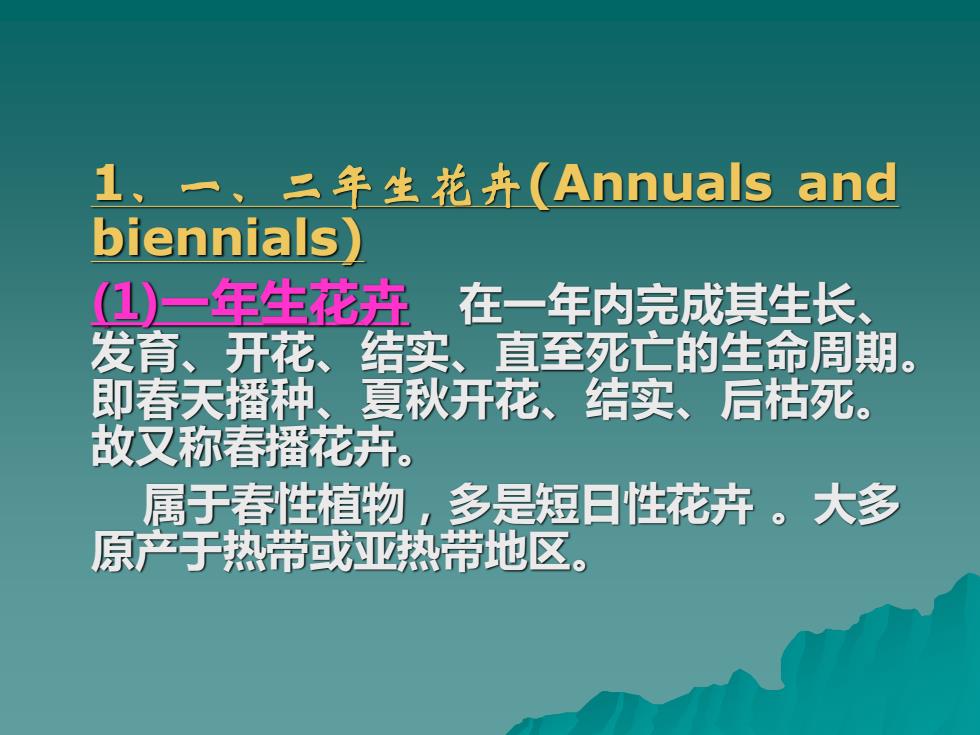 1、一、二年生花卉(Annuals and biennials)

(1)一年生花卉　在一年内完成其生长、发育、开花、结实、直至死亡的生命周期。即春天播种、夏秋开花、结实、后枯死。故又称春播花卉。

属于春性植物，多是短日性花卉 。大多原产于热带或亚热带地区。